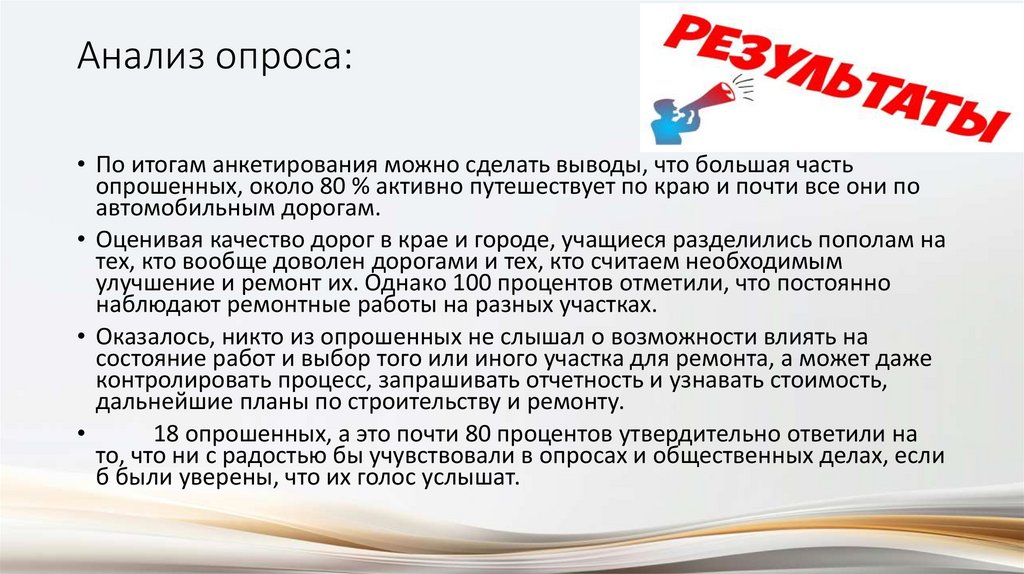 Анализ опроса:

РЕЗУЛЬТАТЫ

• По итогам анкетирования можно сделать выводы, что большая часть опрошенных, около 80 % активно путешествует по краю и почти все они по автомобильным дорогам.

• Оценивая качество дорог в крае и городе, учащиеся разделились пополам на тех, кто вообще доволен дорогами и тех, кто считаем необходимым улучшение и ремонт их. Однако 100 процентов отметили, что постоянно наблюдают ремонтные работы на разных участках.

• Оказалось, никто из опрошенных не слышал о возможности влиять на состояние работ и выбор того или иного участка для ремонта, а может даже контролировать процесс, запрашивать отчетность и узнавать стоимость, дальнейшие планы по строительству и ремонту.

• 18 опрошенных, а это почти 80 процентов утвердительно ответили на то, что ни с радостью бы учувствовали в опросах и общественных делах, если б были уверены, что их голос услышат.